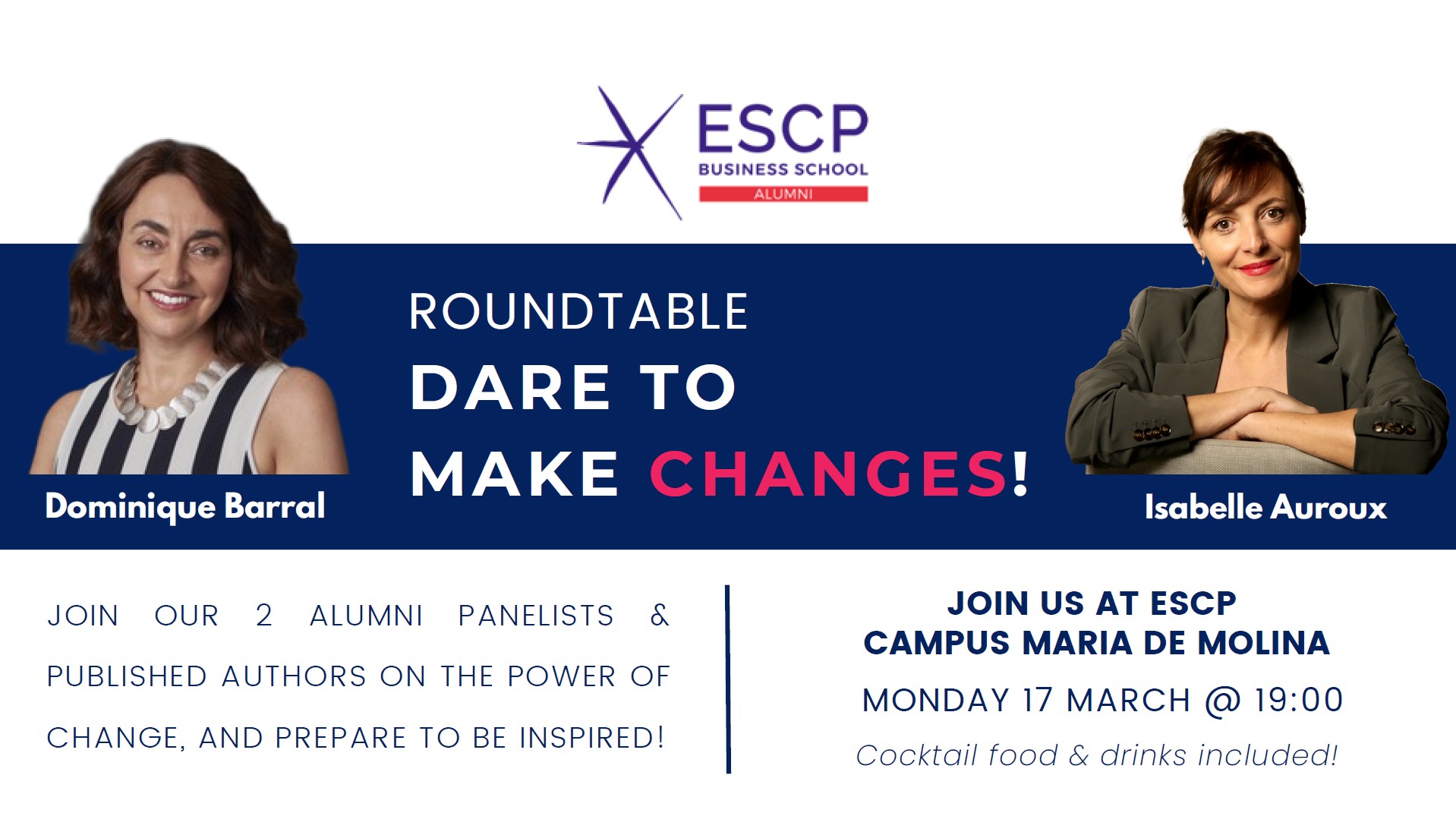 ESCP
BUSINESS SCHOOL
ALUMNI

ROUNDTABLE
DARE TO
MAKE CHANGES!

Dominique Barral

Isabelle Auroux

JOIN OUR 2 ALUMNI PANELISTS & PUBLISHED AUTHORS ON THE POWER OF CHANGE, AND PREPARE TO BE INSPIRED!

JOIN US AT ESCP
CAMPUS MARIA DE MOLINA
MONDAY 17 MARCH @ 19:00
Cocktail food & drinks included!